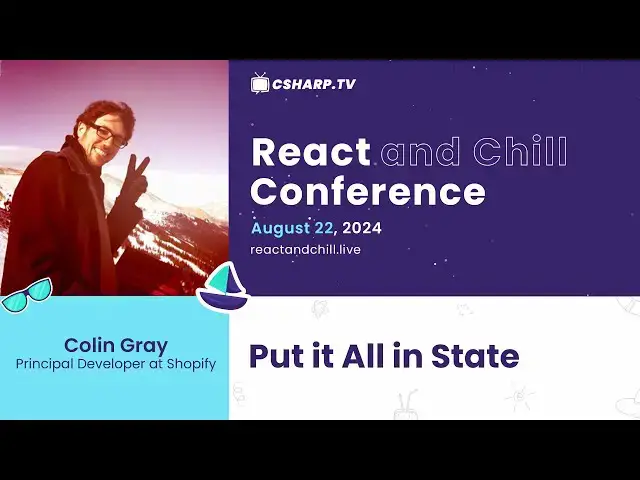 CSHARP.TV

React and Chill Conference

August 22, 2024

reactandchill.live

Colin Gray
Principal Developer at Shopify

Put it All in State